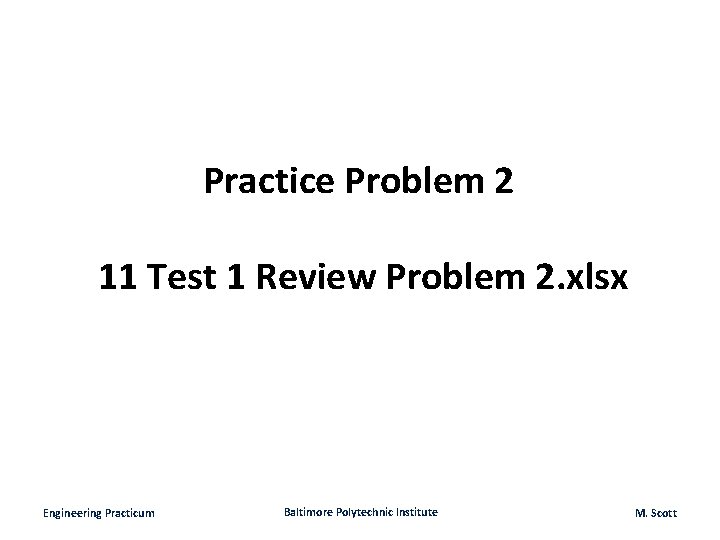 Practice Problem 2

11 Test 1 Review Problem 2.xlsx

Engineering Practicum

Baltimore Polytechnic Institute

M. Scott